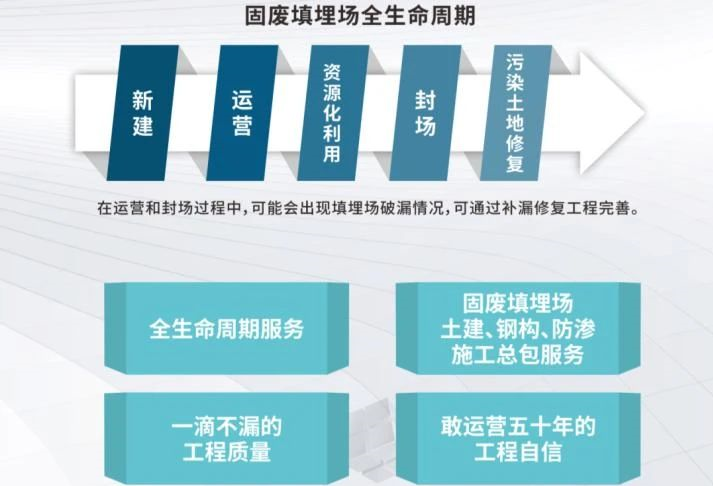 固废填埋场全生命周期

新建

运营

资源化利用

封场

污染土地修复

在运营和封场过程中，可能会出现填埋场破漏情况，可通过补漏修复工程完善。

全生命周期服务

固废填埋场
土建、钢构、防渗
施工总包服务

一滴不漏的
工程质量

敢运营五十年的
工程自信